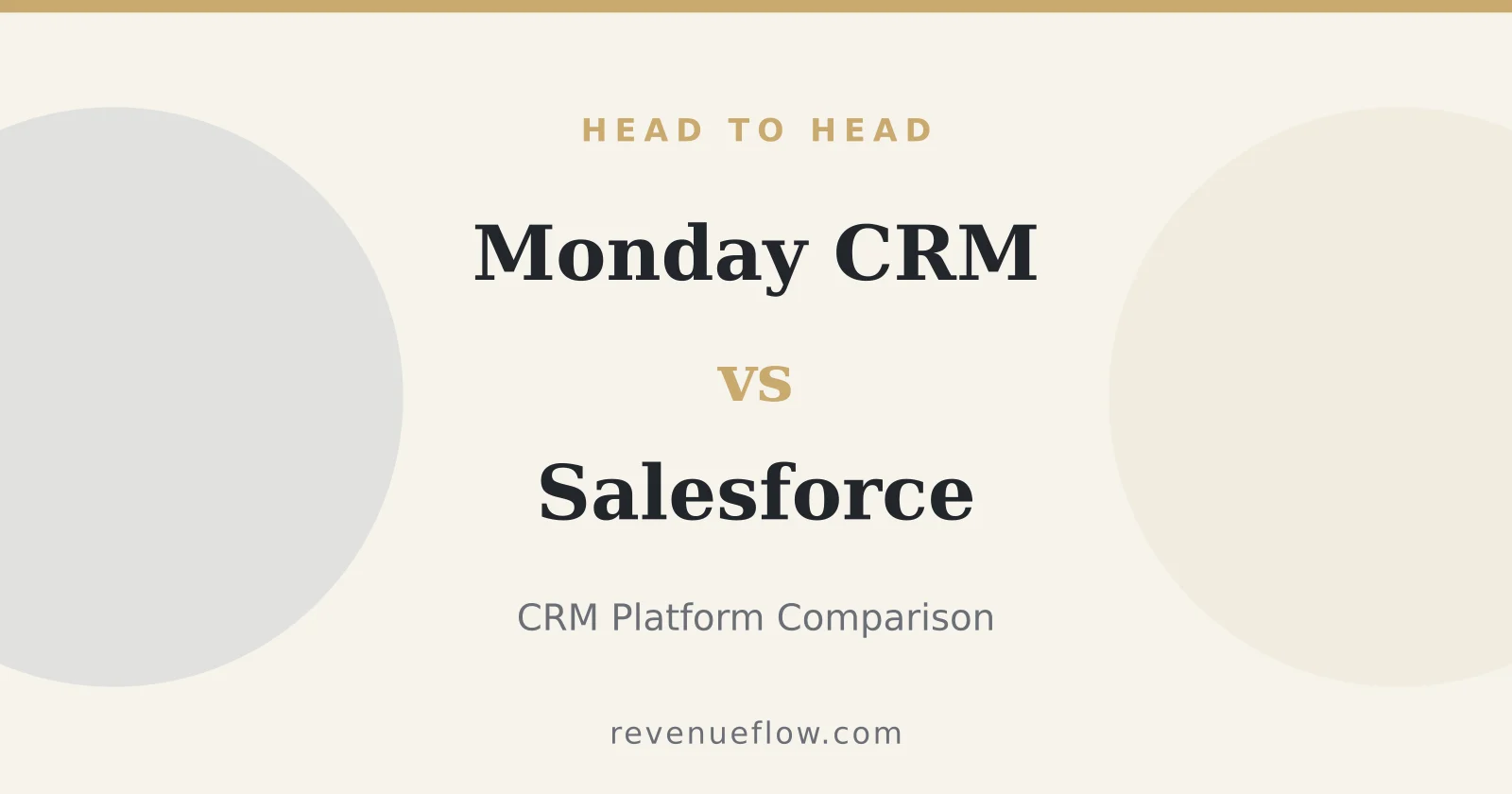 HEAD TO HEAD

Monday CRM

vs

Salesforce

CRM Platform Comparison

revenueflow.com